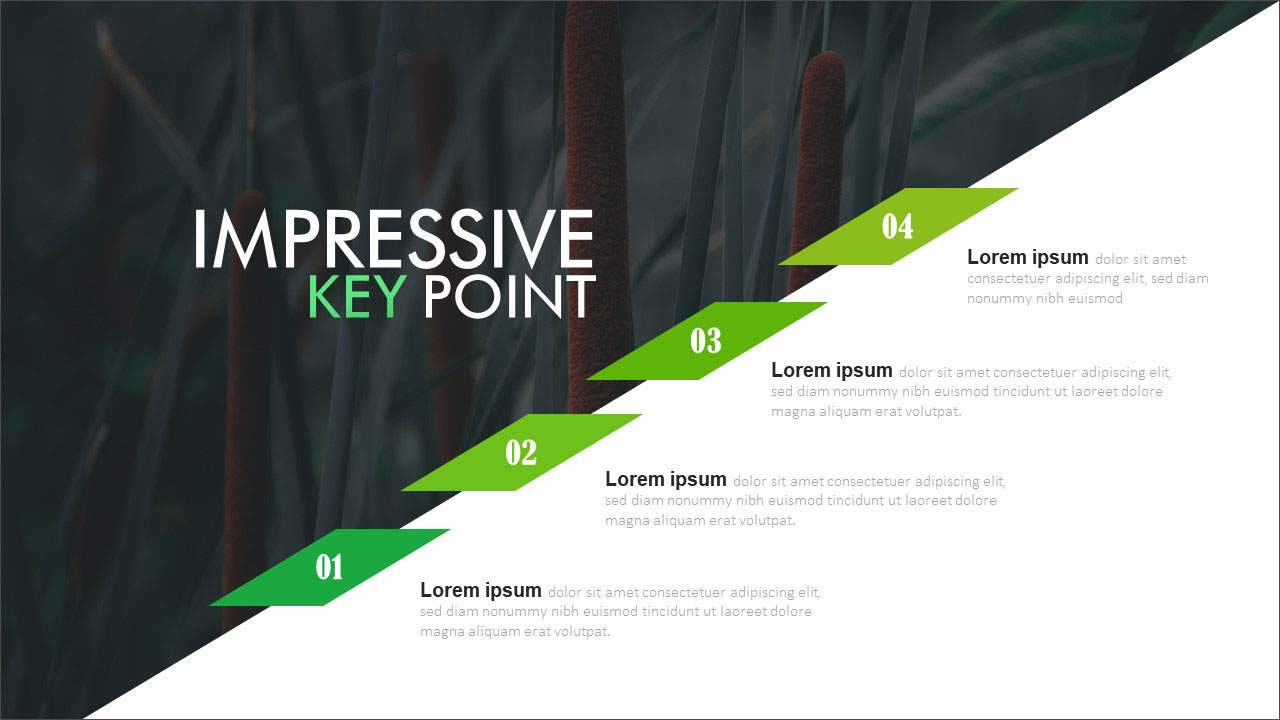 IMPRESSIVE
KEY POINT

04

Lorem ipsum dolor sit amet consectetuer adipiscing elit, sed diam nonummy nibh euismod

03

Lorem ipsum dolor sit amet consectetuer adipiscing elit, sed diam nonummy nibh euismod tincidunt ut laoreet dolore magna aliquam erat volutpat.

02

Lorem ipsum dolor sit amet consectetuer adipiscing elit, sed diam nonummy nibh euismod tincidunt ut laoreet dolore magna aliquam erat volutpat.

01

Lorem ipsum dolor sit amet consectetuer adipiscing elit, sed diam nonummy nibh euismod tincidunt ut laoreet dolore magna aliquam erat volutpat.